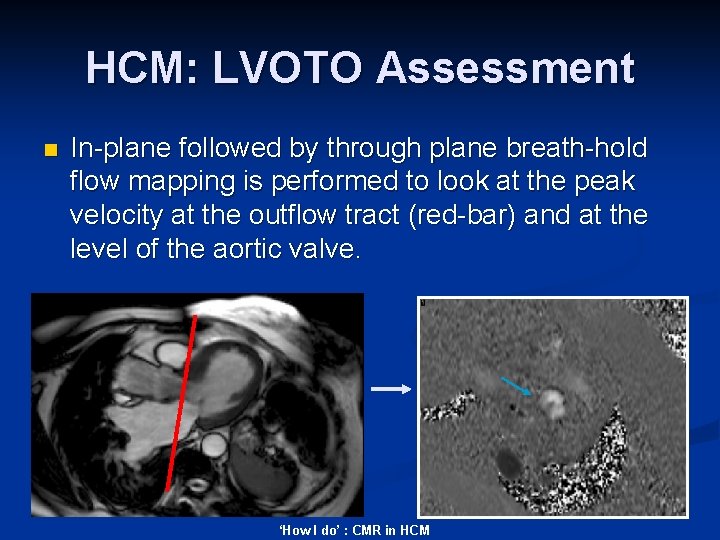 HCM: LVOTO Assessment

In-plane followed by through plane breath-hold flow mapping is performed to look at the peak velocity at the outflow tract (red-bar) and at the level of the aortic valve.

'How I do' : CMR in HCM